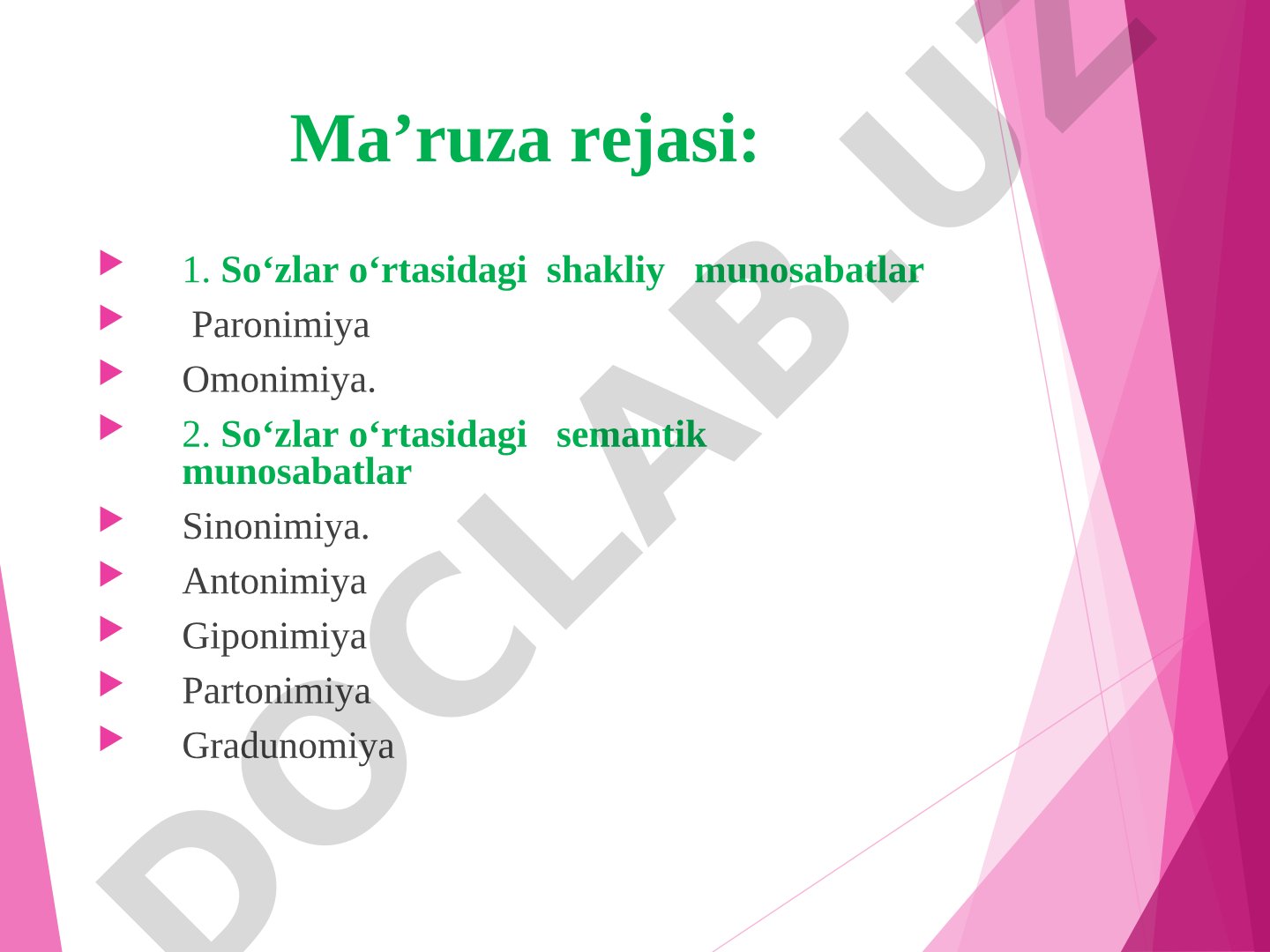 Ma’ruza rejasi:

1. So‘zlar o‘rtasidagi shakliy munosabatlar

Paronimiya

Omonimiya.

2. So‘zlar o‘rtasidagi semantik munosabatlar

Sinonimiya.

Antonimiya

Giponimiya

Partonimiya

Gradunomiya

DOCLAB.UZ